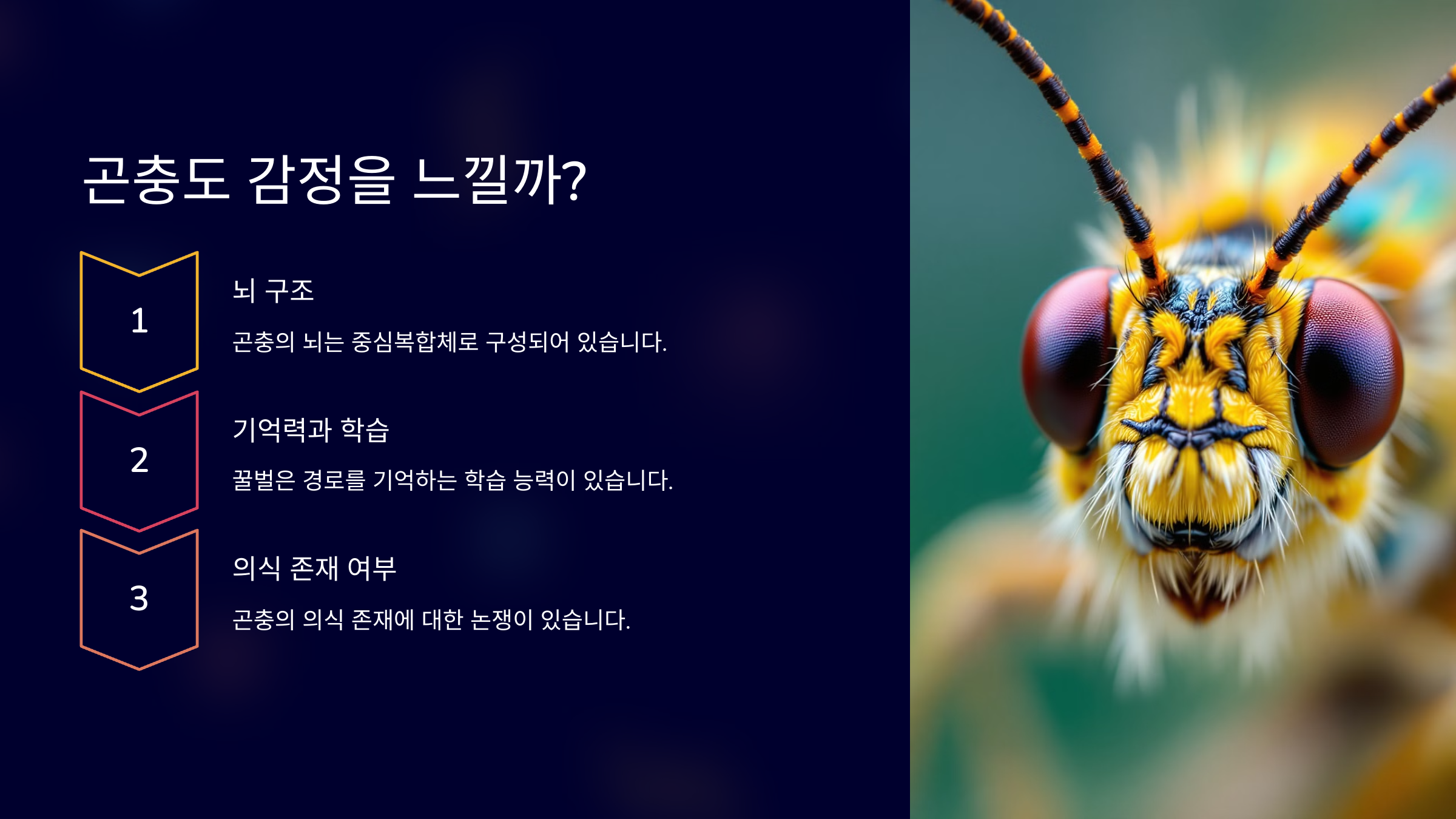 곤충도 감정을 느낄까?

1

뇌 구조

곤충의 뇌는 중심복합체로 구성되어 있습니다.

2

기억력과 학습

꿀벌은 경로를 기억하는 학습 능력이 있습니다.

3

의식 존재 여부

곤충의 의식 존재에 대한 논쟁이 있습니다.